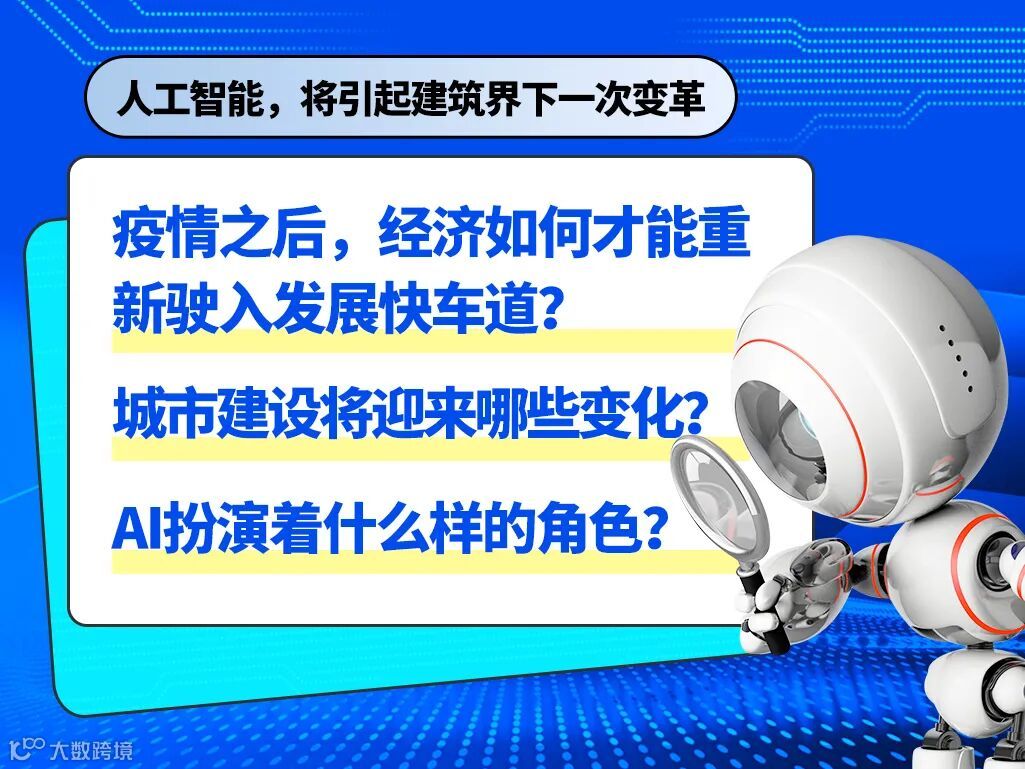 人工智能，将引起建筑界下一次变革

疫情之后，经济如何才能重新驶入发展快车道？

城市建设将迎来哪些变化？

AI扮演着什么样的角色？

大数跨境